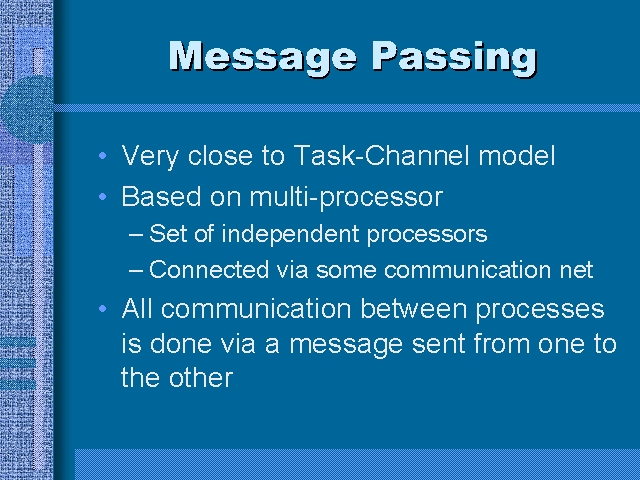 Message Passing

• Very close to Task-Channel model
• Based on multi-processor
– Set of independent processors
– Connected via some communication net
• All communication between processes is done via a message sent from one to the other